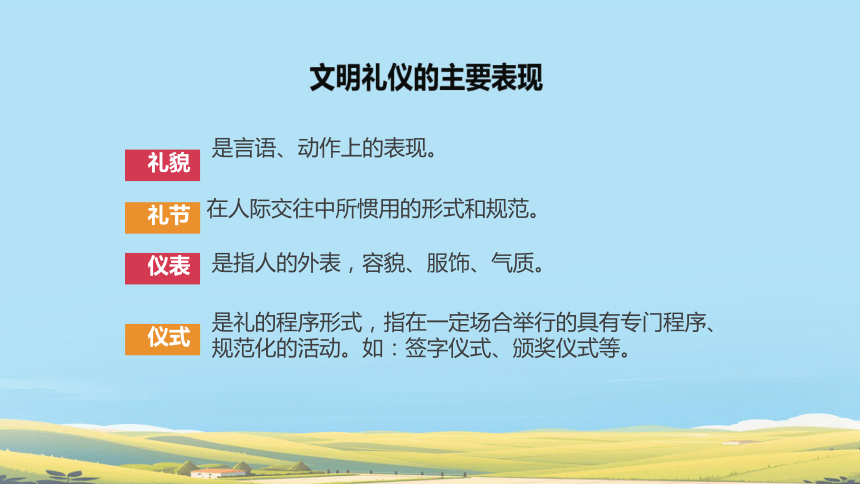 文明礼仪的主要表现

礼貌 是言语、动作上的表现。

礼节 在人际交往中所惯用的形式和规范。

仪表 是指人的外表，容貌、服饰、气质。

仪式 是礼的程序形式，指在一定场合举行的具有专门程序、规范化的活动。如：签字仪式、颁奖仪式等。